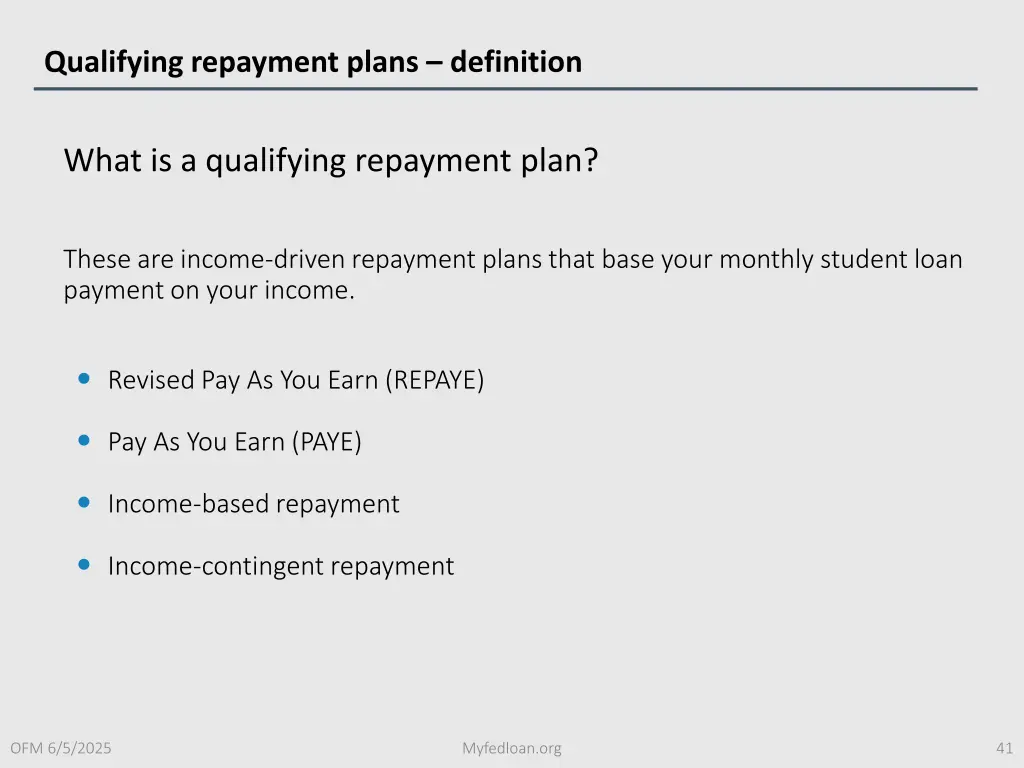 Qualifying repayment plans – definition

What is a qualifying repayment plan?

These are income-driven repayment plans that base your monthly student loan payment on your income.

- Revised Pay As You Earn (REPAYE)
- Pay As You Earn (PAYE)
- Income-based repayment
- Income-contingent repayment

OFM 6/5/2025

Myfedloan.org

41